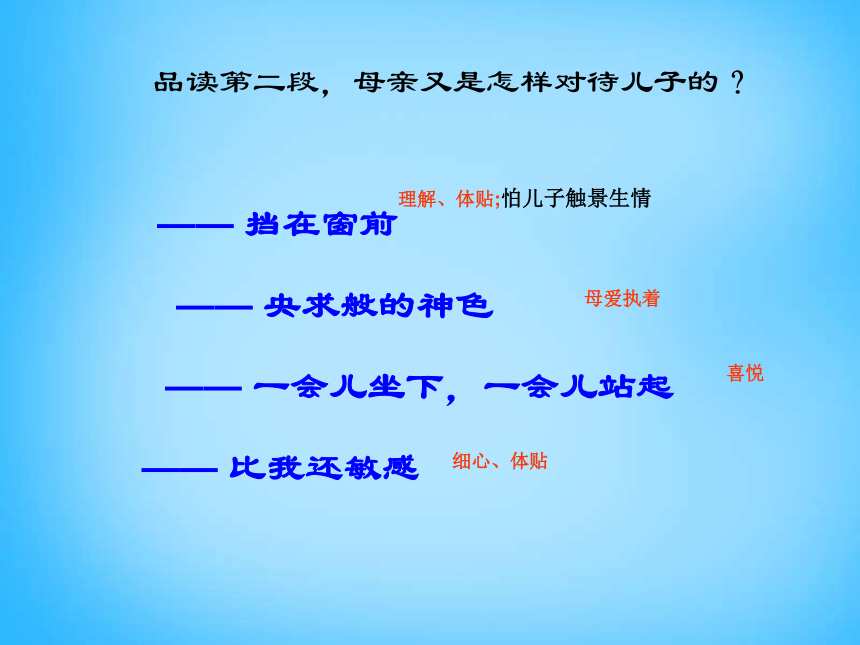 品读第二段，母亲又是怎样对待儿子的？

理解、体贴;怕儿子触景生情

—— 挡在窗前

—— 央求般的神色

母爱执着

—— 一会儿坐下，一会儿站起

喜悦

—— 比我还敏感

细心、体贴